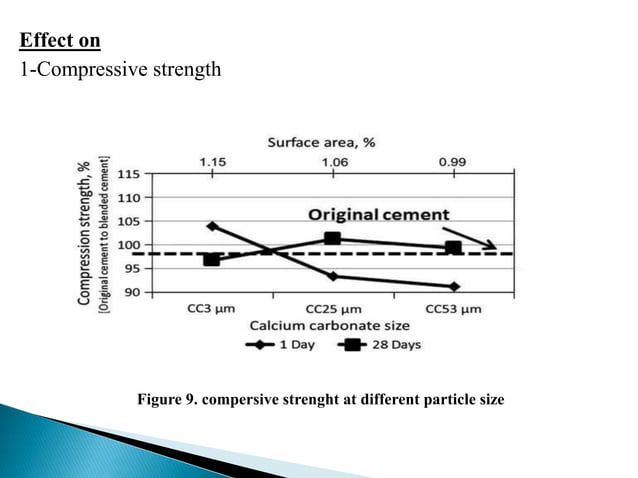 Effect on
1-Compressive strength

Surface area, %

1.15
1.06
0.99

Compression strength, %
[Original cement to blended cement]

115
110
105
100
95
90

Original cement

CC3 µm
CC25 µm
CC53 µm

Calcium carbonate size

1 Day
28 Days

Figure 9. compersive strenght at different particle size